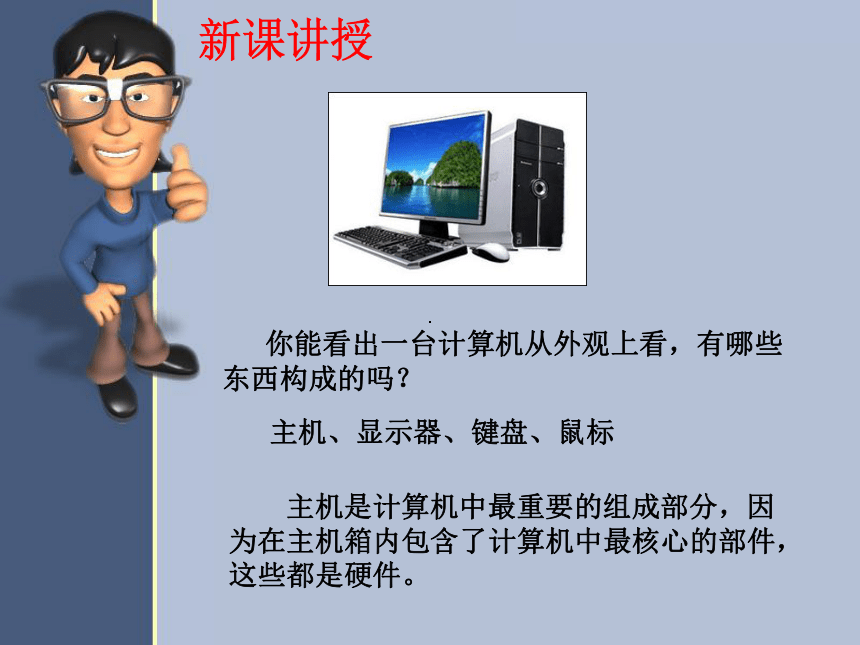 新课讲授

你能看出一台计算机从外观上看，有哪些东西构成的吗？

主机、显示器、键盘、鼠标

主机是计算机中最重要的组成部分，因为在主机箱内包含了计算机中最核心的部件，这些都是硬件。